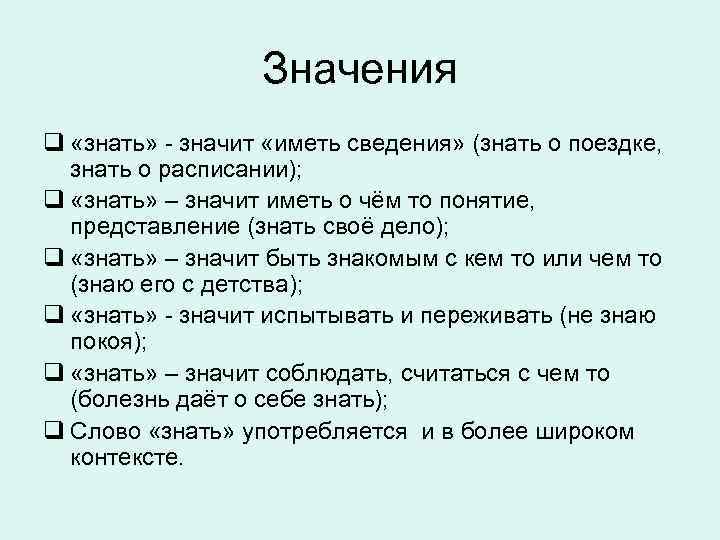 Значения

❑ «знать» - значит «иметь сведения» (знать о поездке, знать о расписании);

❑ «знать» – значит иметь о чём то понятие, представление (знать своё дело);

❑ «знать» – значит быть знакомым с кем то или чем то (знаю его с детства);

❑ «знать» - значит испытывать и переживать (не знаю покоя);

❑ «знать» – значит соблюдать, считаться с чем то (болезнь даёт о себе знать);

❑ Слово «знать» употребляется и в более широком контексте.